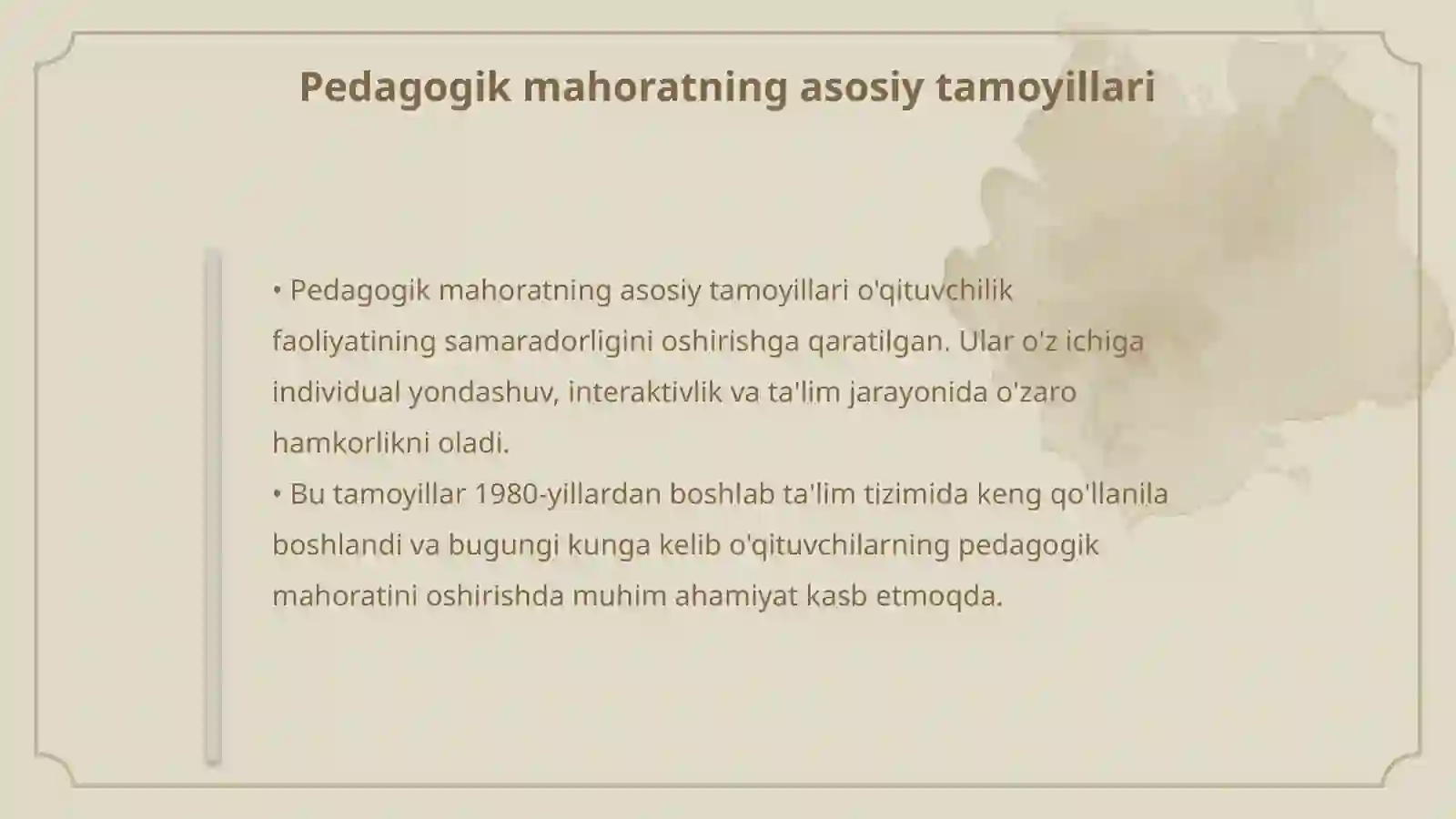 Pedagogik mahoratning asosiy tamoyillari

• Pedagogik mahoratning asosiy tamoyillari o'qituvchilik faoliyatining samaradorligini oshirishga qaratilgan. Ular o'z ichiga individual yondashuv, interaktivlik va ta'lim jarayonida o'zaro hamkorlikni oladi.
• Bu tamoyillar 1980-yillardan boshlab ta'lim tizimida keng qo'llanila boshlandi va bugungi kunga kelib o'qituvchilarning pedagogik mahoratini oshirishda muhim ahamiyat kasb etmoqda.